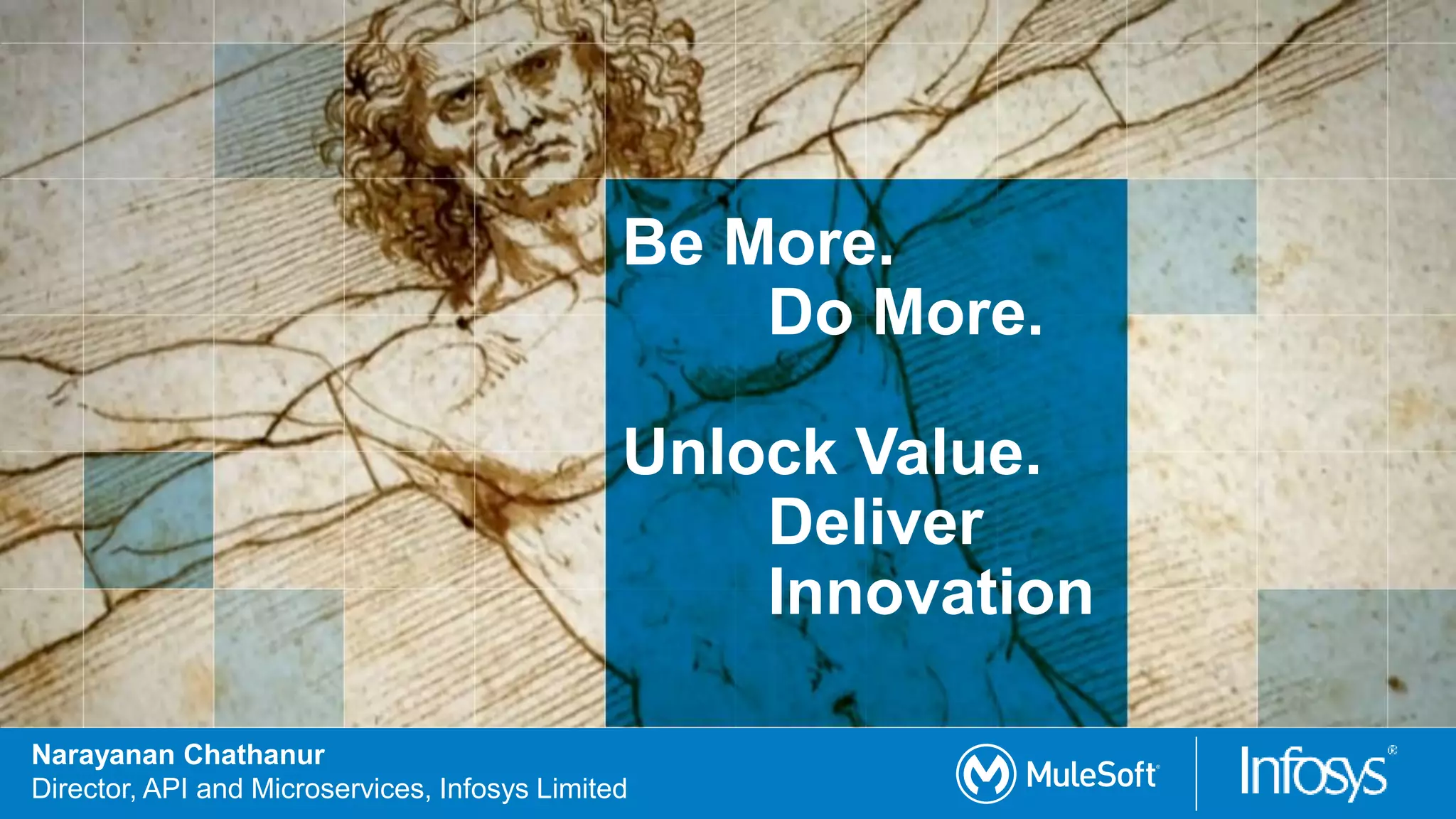 Be More.
Do More.

Unlock Value.
Deliver
Innovation

Narayanan Chathanur
Director, API and Microservices, Infosys Limited

MuleSoft

Infosys®